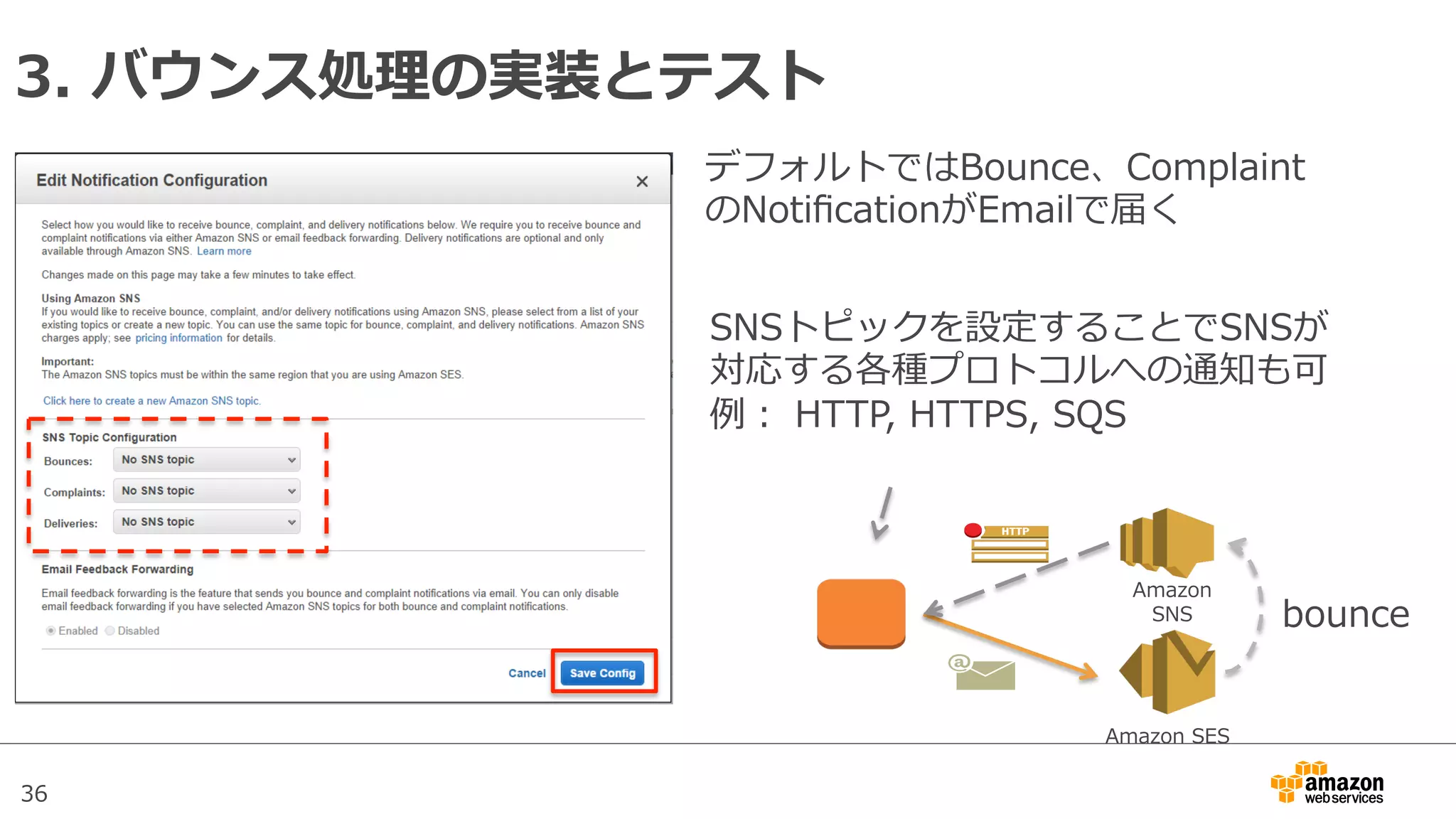 3. バウンス処理の実装とテスト

Edit Notification Configuration ×

Select how you would like to receive bounce, complaint, and delivery notifications below. We require you to receive bounce and complaint notifications via either Amazon SNS or email feedback forwarding. Delivery notifications are optional and only available through Amazon SNS. Learn more

Changes made on this page may take a few minutes to take effect.

Using Amazon SNS
If you would like to receive bounce, complaint, and/or delivery notifications using Amazon SNS, please select from a list of your existing topics or create a new topic. You can use the same topic for bounce, complaint, and delivery notifications. Amazon SNS charges apply; see pricing information for details.

Important:
The Amazon SNS topics must be within the same region that you are using Amazon SES.

Click here to create a new Amazon SNS topic.

SNS Topic Configuration
Bounces: No SNS topic
Complaints: No SNS topic
Deliveries: No SNS topic

Email Feedback Forwarding

Email feedback forwarding is the feature that sends you bounce and complaint notifications via email. You can only disable email feedback forwarding if you have selected Amazon SNS topics for both bounce and complaint notifications.

Enabled Disabled

Cancel Save Config

デフォルトではBounce、Complaint のNotificationがEmailで届く

SNSトピックを設定することでSNSが対応する各種プロトコルへの通知も可
例： HTTP, HTTPS, SQS

HTTP
Amazon SNS
bounce
Amazon SES

36

amazon web services